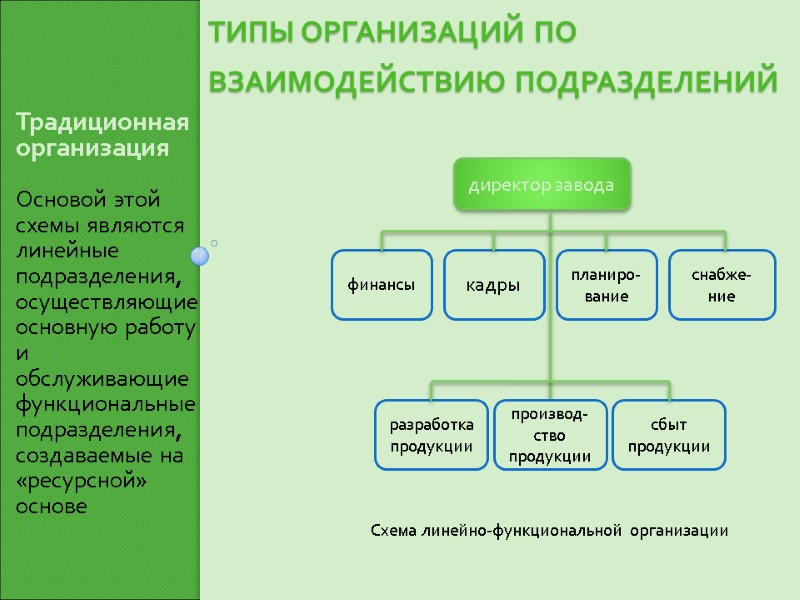 ТИПЫ ОРГАНИЗАЦИЙ ПО ВЗАИМОДЕЙСТВИЮ ПОДРАЗДЕЛЕНИЙ

Традиционная организация

Основой этой схемы являются линейные подразделения, осуществляющие основную работу и обслуживающие функциональные подразделения, создаваемые на «ресурсной» основе

директор завода

финансы

кадры

планирование

снабжение

разработка продукции

производство продукции

сбыт продукции

Схема линейно-функциональной организации